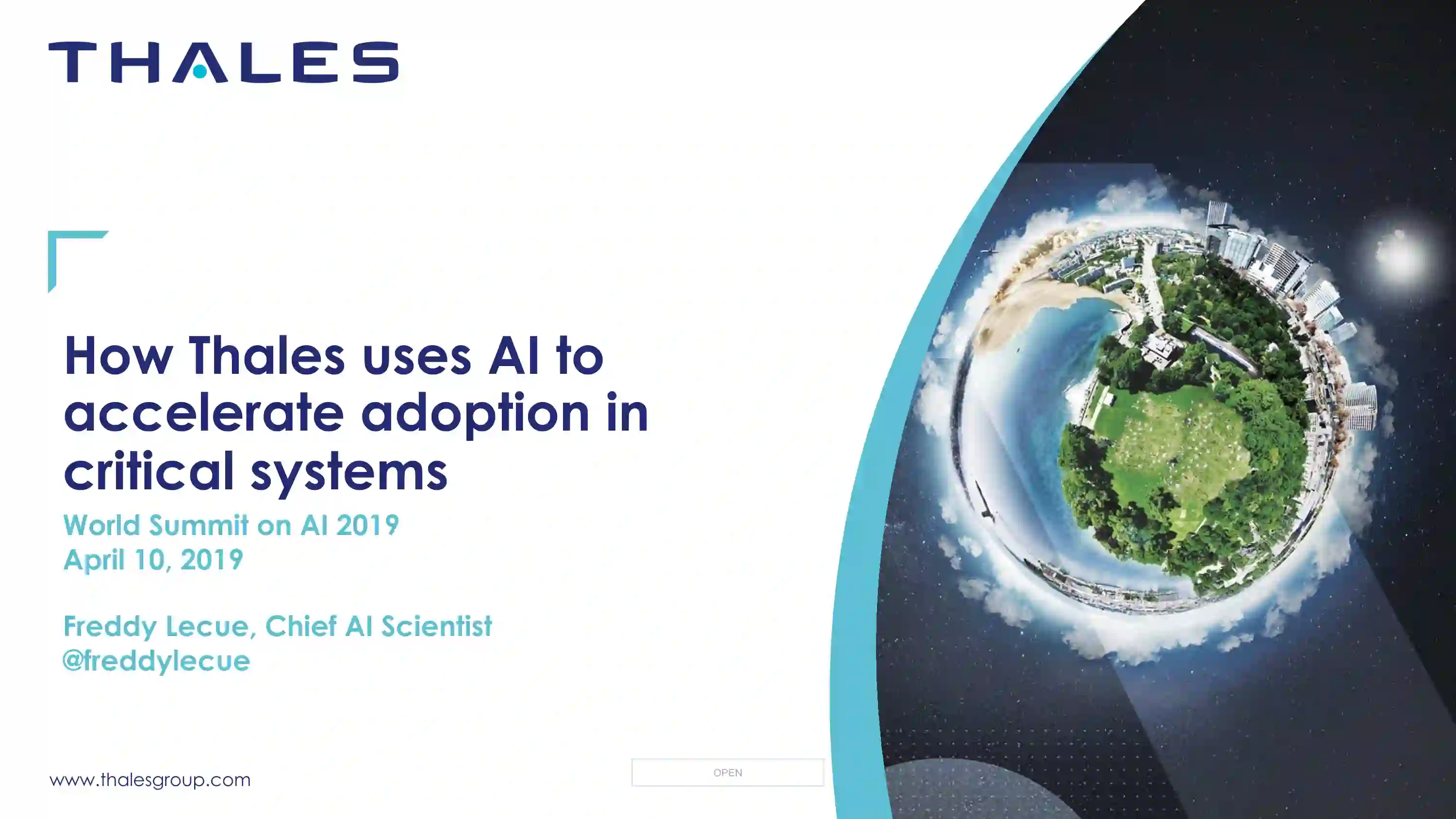 THALES

How Thales uses AI to accelerate adoption in critical systems

World Summit on AI 2019
April 10, 2019

Freddy Lecue, Chief AI Scientist
@freddylecue

www.thalesgroup.com

OPEN